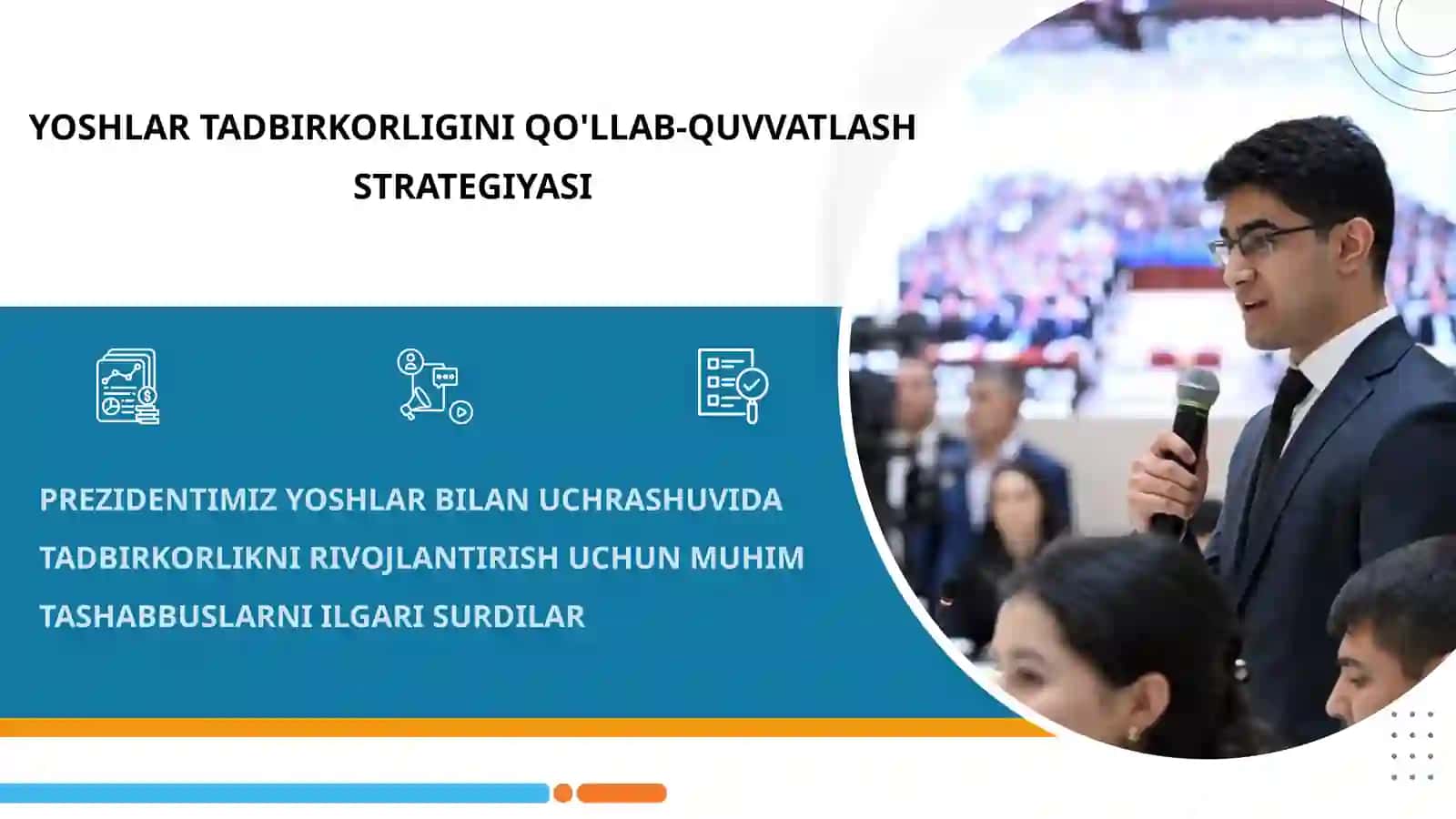 YOSHLAR TADBIRKORLIGINI QO'LLAB-QUVVATLASH STRATEGIYASI

PREZIDENTIMIZ YOSHLAR BILAN UCHRASHUVIDA TADBIRKORLIKNI RIVOJLANTIRISH UCHUN MUHIM TASHABBUSLARNI ILGARI SURDILAR